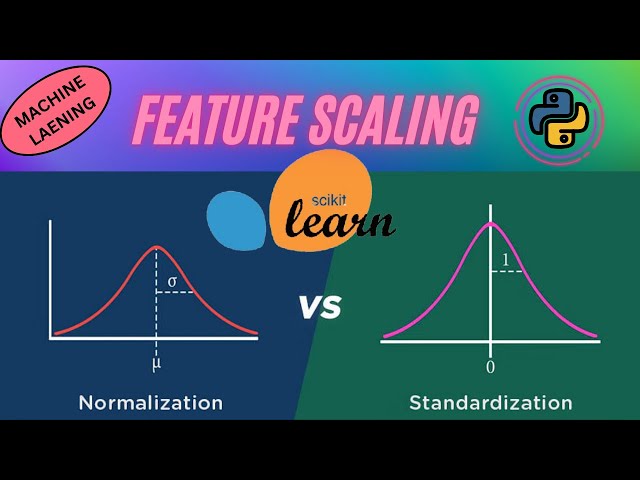 MACHINE LAENING

FEATURE SCALING

scikit learn

σ

μ

Normalization

VS

1

0

Standardization